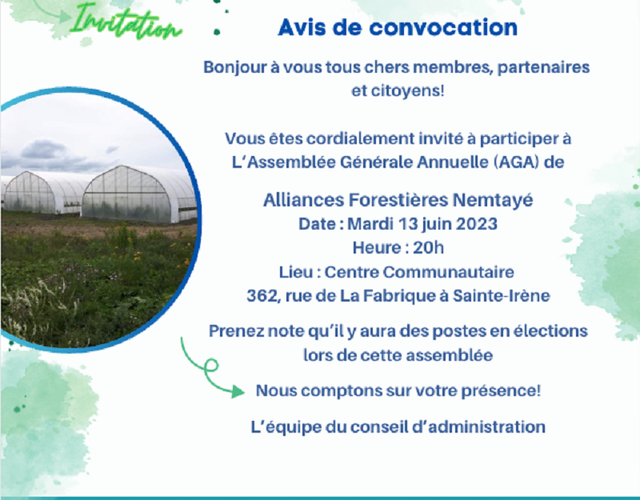 Invitation

Avis de convocation

Bonjour à vous tous chers membres, partenaires et citoyens!

Vous êtes cordialement invité à participer à L'Assemblée Générale Annuelle (AGA) de

Alliances Forestières Nemtayé
Date : Mardi 13 juin 2023
Heure : 20h
Lieu : Centre Communautaire
362, rue de La Fabrique à Sainte-Irène

Prenez note qu'il y aura des postes en élections lors de cette assemblée

Nous comptons sur votre présence!

L'équipe du conseil d'administration